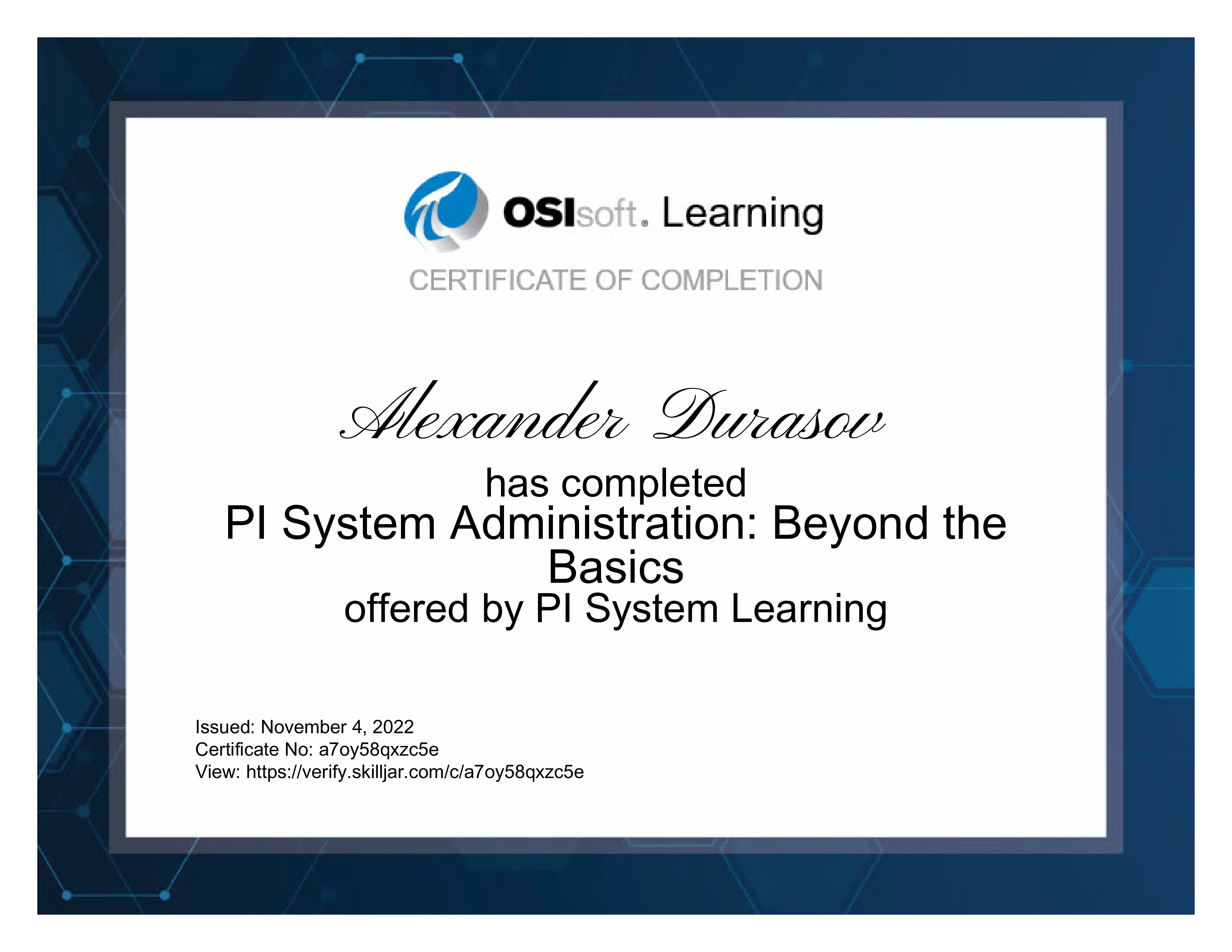 OSIsoft. Learning

CERTIFICATE OF COMPLETION

Alexander Durasov

has completed

PI System Administration: Beyond the Basics

offered by PI System Learning

Issued: November 4, 2022
Certificate No: a7oy58qxzc5e
View: https://verify.skilljar.com/c/a7oy58qxzc5e